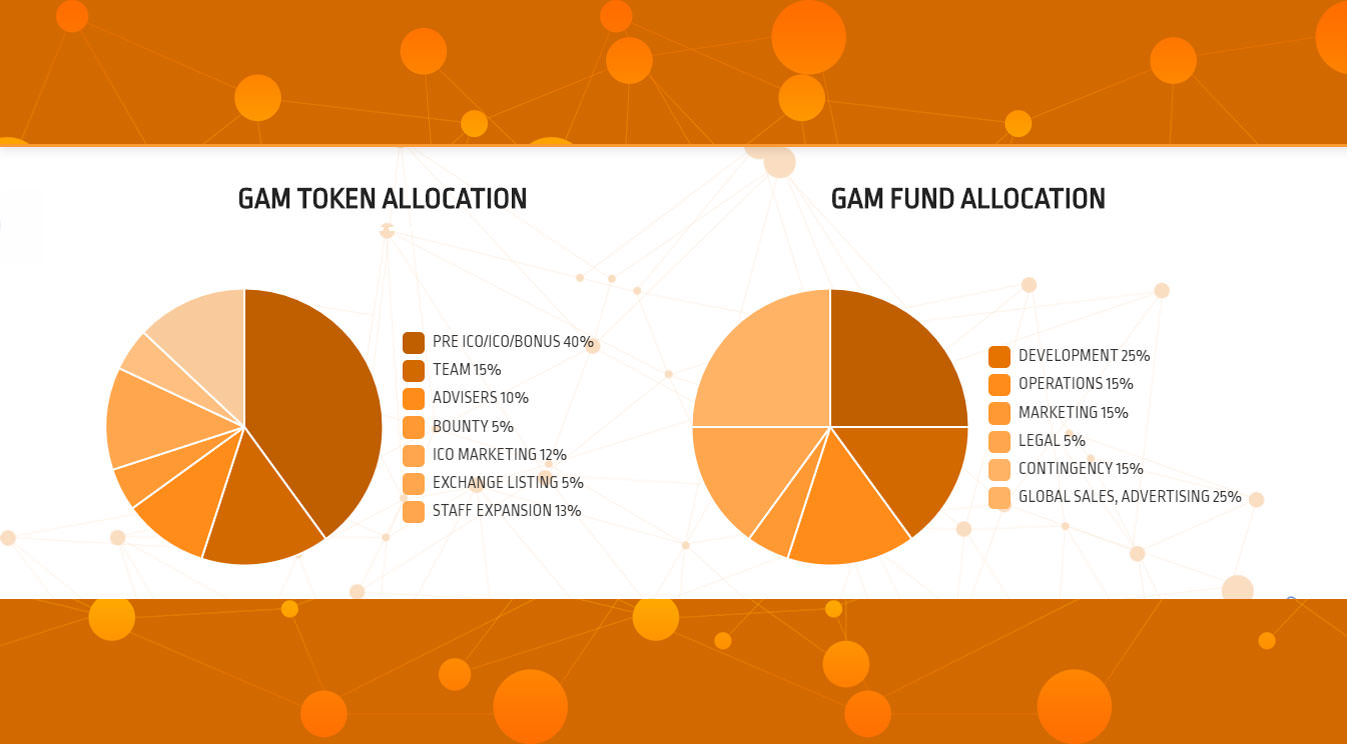 GAM TOKEN ALLOCATION

PRE ICO/ICO/BONUS 40%
TEAM 15%
ADVISERS 10%
BOUNTY 5%
ICO MARKETING 12%
EXCHANGE LISTING 5%
STAFF EXPANSION 13%

GAM FUND ALLOCATION

DEVELOPMENT 25%
OPERATIONS 15%
MARKETING 15%
LEGAL 5%
CONTINGENCY 15%
GLOBAL SALES, ADVERTISING 25%